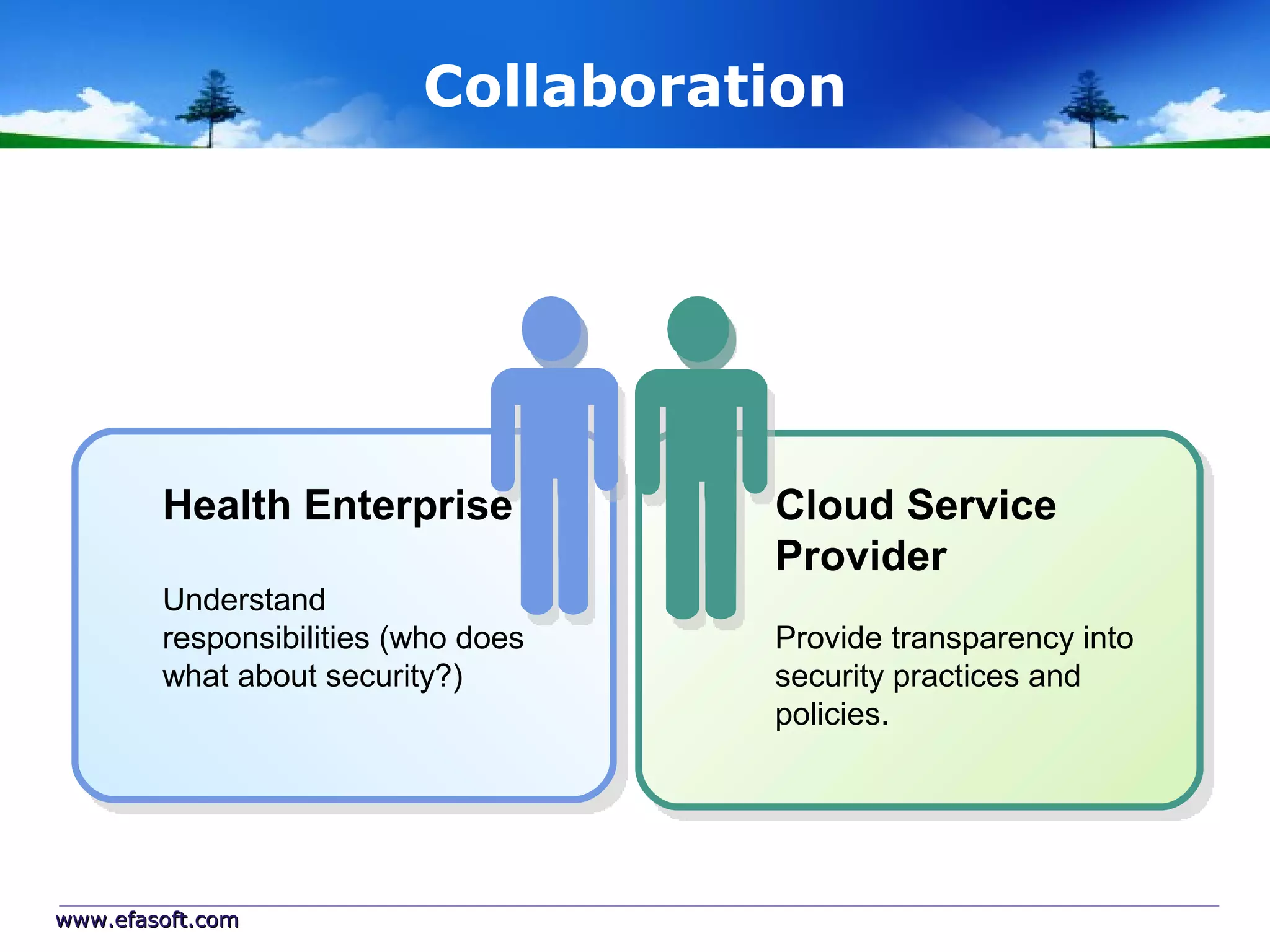 Collaboration

Health Enterprise

Understand responsibilities (who does what about security?)

Cloud Service Provider

Provide transparency into security practices and policies.

www.efasoft.com